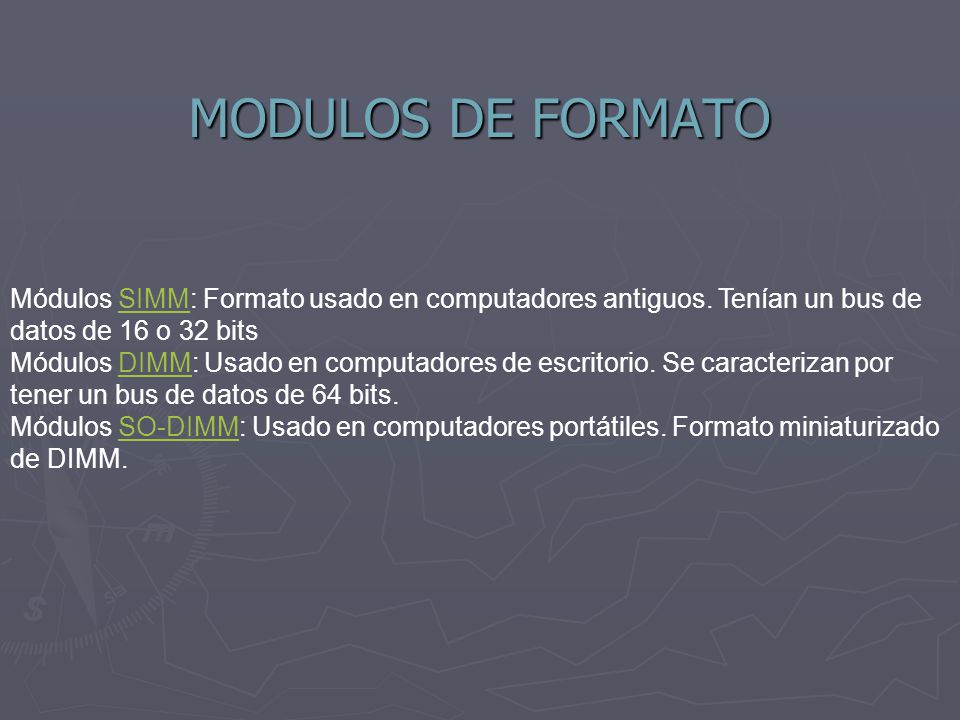 MODULOS DE FORMATO

Módulos SIMM: Formato usado en computadores antiguos. Tenían un bus de datos de 16 o 32 bits
Módulos DIMM: Usado en computadores de escritorio. Se caracterizan por tener un bus de datos de 64 bits.
Módulos SO-DIMM: Usado en computadores portátiles. Formato miniaturizado de DIMM.